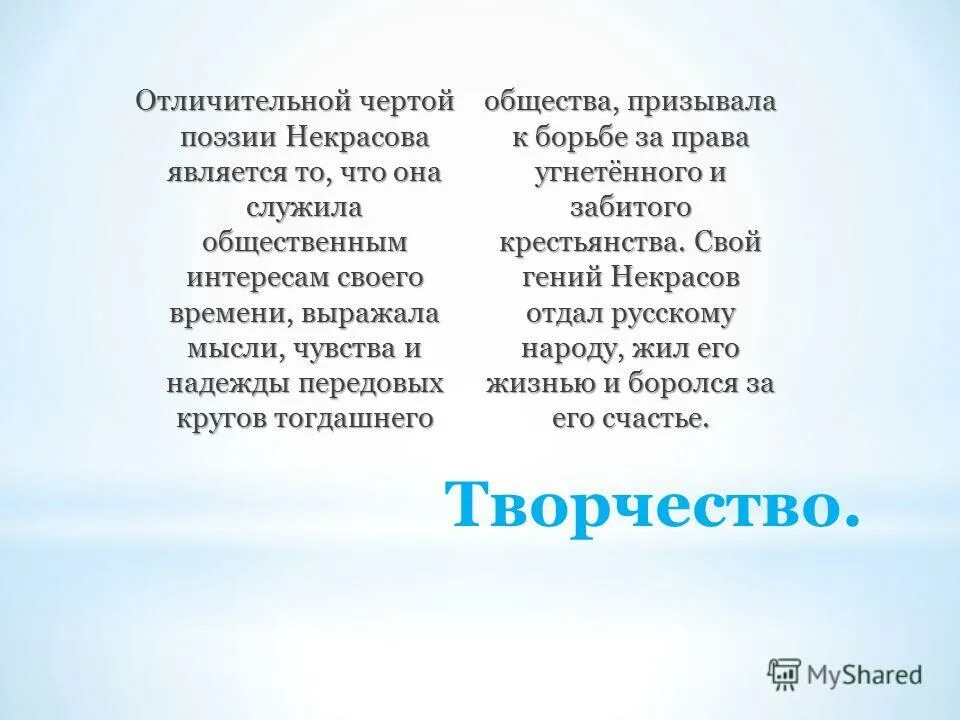 Отличительной чертой поэзии Некрасова является то, что она служила общественным интересам своего времени, выражала мысли, чувства и надежды передовых кругов тогдашнего

общества, призывала к борьбе за права угнетённого и забитого крестьянства. Свой гений Некрасов отдал русскому народу, жил его жизнью и боролся за его счастье.

Творчество.

MyShared